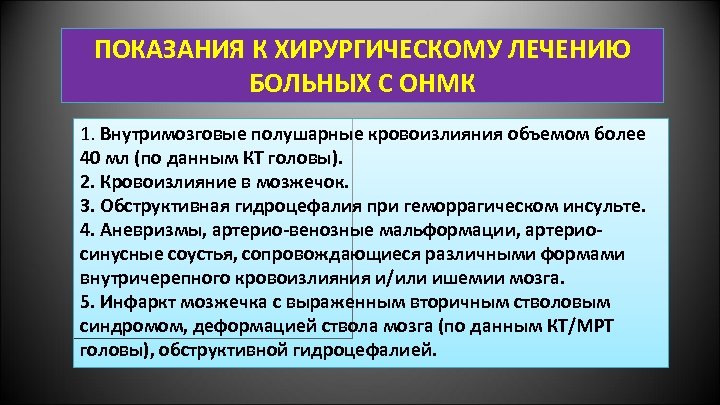 ПОКАЗАНИЯ К ХИРУРГИЧЕСКОМУ ЛЕЧЕНИЮ БОЛЬНЫХ С ОНМК

1. Внутримозговые полушарные кровоизлияния объемом более 40 мл (по данным КТ головы).
2. Кровоизлияние в мозжечок.
3. Обструктивная гидроцефалия при геморрагическом инсульте.
4. Аневризмы, артерио-венозные мальформации, артерио-синусные соустья, сопровождающиеся различными формами внутричерепного кровоизлияния и/или ишемии мозга.
5. Инфаркт мозжечка с выраженным вторичным стволовым синдромом, деформацией ствола мозга (по данным КТ/МРТ головы), обструктивной гидроцефалией.